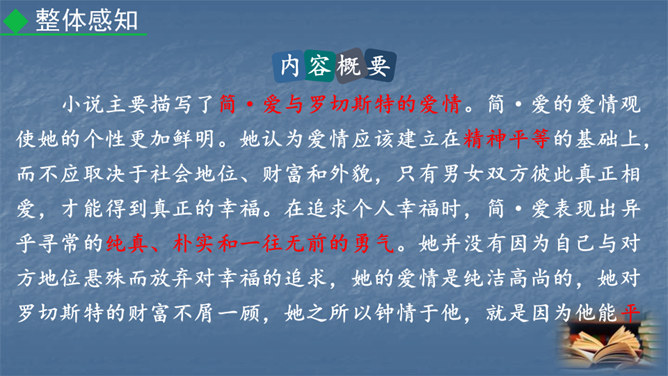 整体感知

内容概要

小说主要描写了简·爱与罗切斯特的爱情。简·爱的爱情观使她的个性更加鲜明。她认为爱情应该建立在精神平等的基础上，而不应取决于社会地位、财富和外貌，只有男女双方彼此真正相爱，才能得到真正的幸福。在追求个人幸福时，简·爱表现出异乎寻常的纯真、朴实和一往无前的勇气。她并没有因为自己与对方地位悬殊而放弃对幸福的追求，她的爱情是纯洁高尚的，她对罗切斯特的财富不屑一顾，她之所以钟情于他，就是因为他能平